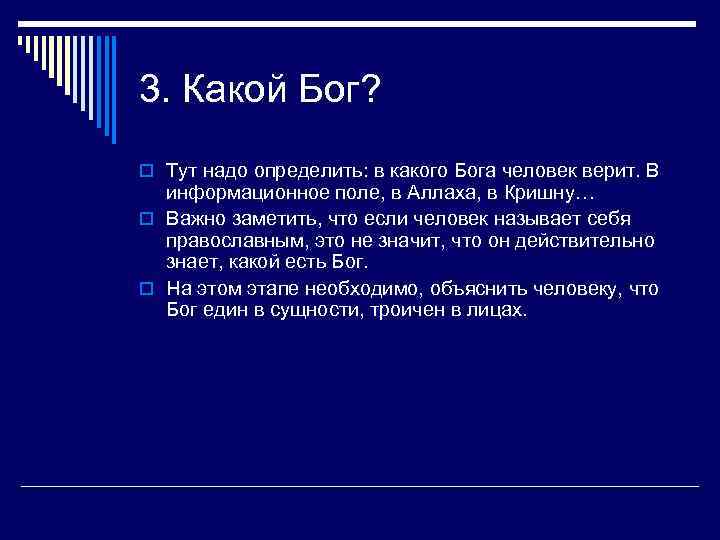 3. Какой Бог?

Тут надо определить: в какого Бога человек верит. В информационное поле, в Аллаха, в Кришну…

Важно заметить, что если человек называет себя православным, это не значит, что он действительно знает, какой есть Бог.

На этом этапе необходимо, объяснить человеку, что Бог един в сущности, троичен в лицах.